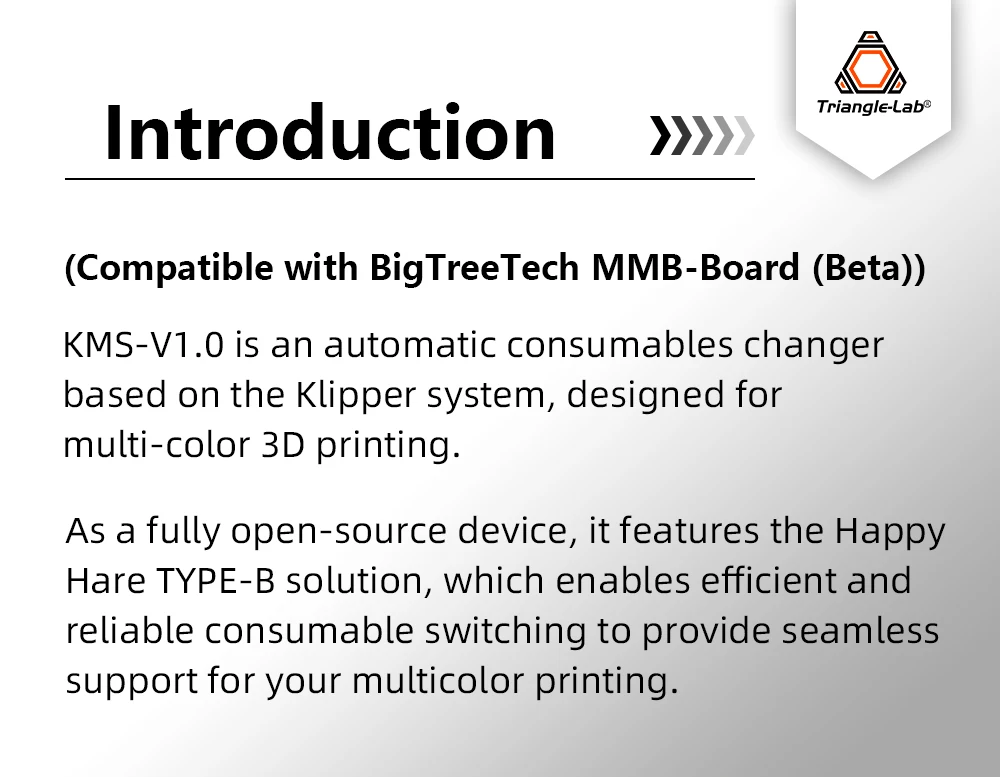 Introduction

Triangle-Lab®

(Compatible with BigTreeTech MMB-Board (Beta))

KMS-V1.0 is an automatic consumables changer based on the Klipper system, designed for multi-color 3D printing.

As a fully open-source device, it features the Happy Hare TYPE-B solution, which enables efficient and reliable consumable switching to provide seamless support for your multicolor printing.